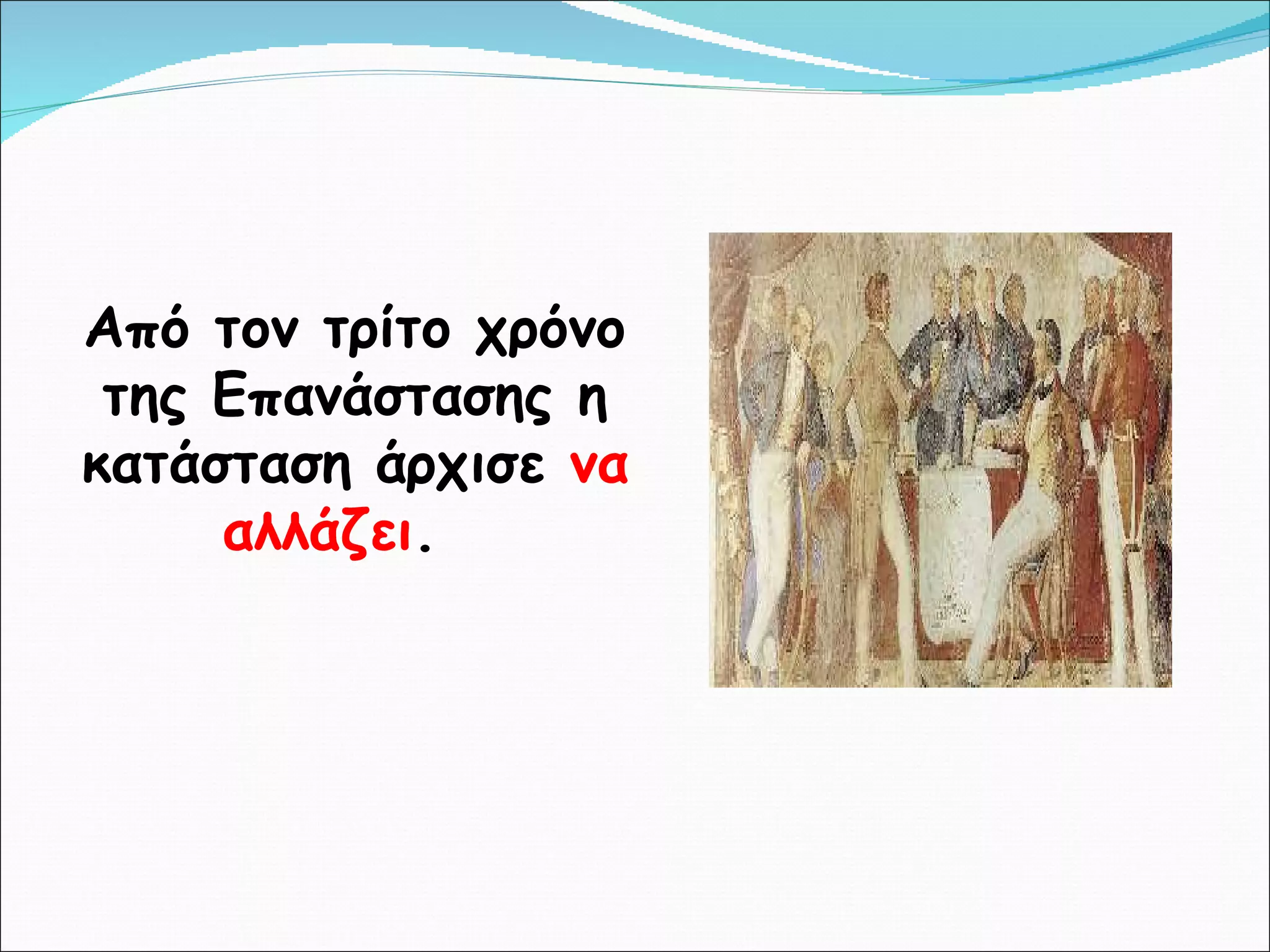 Από τον τρίτο χρόνο της Επανάστασης η κατάσταση άρχισε να αλλάζει.